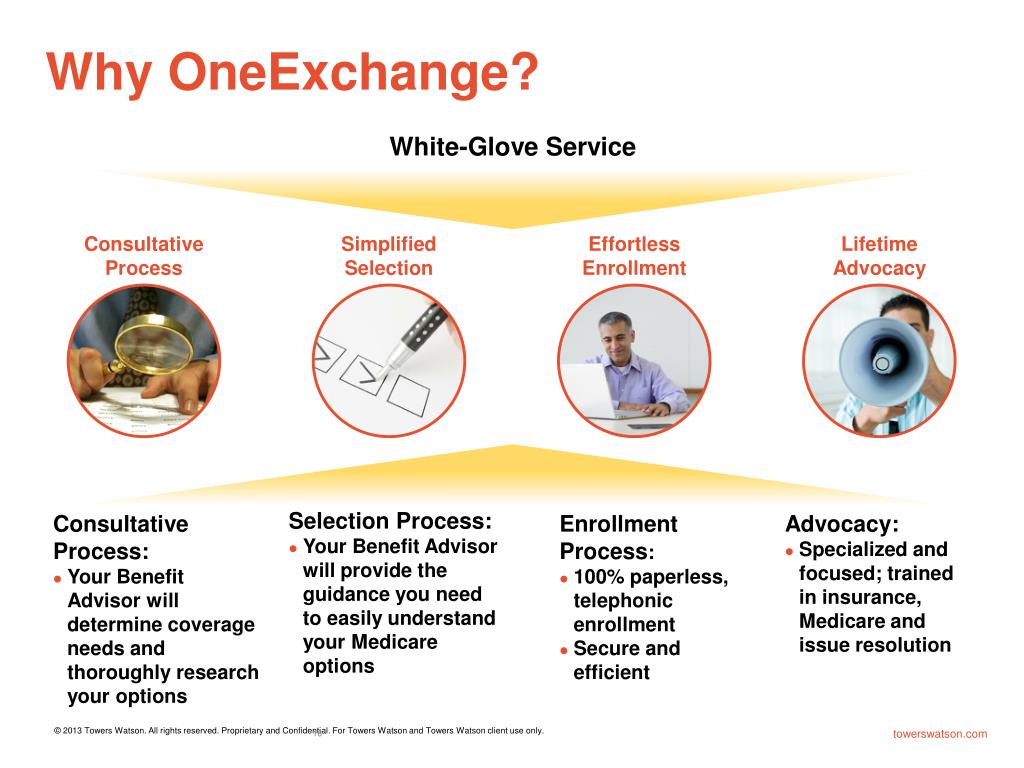 Why OneExchange?

White-Glove Service

Consultative Process

Simplified Selection

Effortless Enrollment

Lifetime Advocacy

Consultative Process:
● Your Benefit Advisor will determine coverage needs and thoroughly research your options

Selection Process:
● Your Benefit Advisor will provide the guidance you need to easily understand your Medicare options

Enrollment Process:
● 100% paperless, telephonic enrollment
● Secure and efficient

Advocacy:
● Specialized and focused; trained in insurance, Medicare and issue resolution

© 2013 Towers Watson. All rights reserved. Proprietary and Confidential. For Towers Watson and Towers Watson client use only.

towerswatson.com